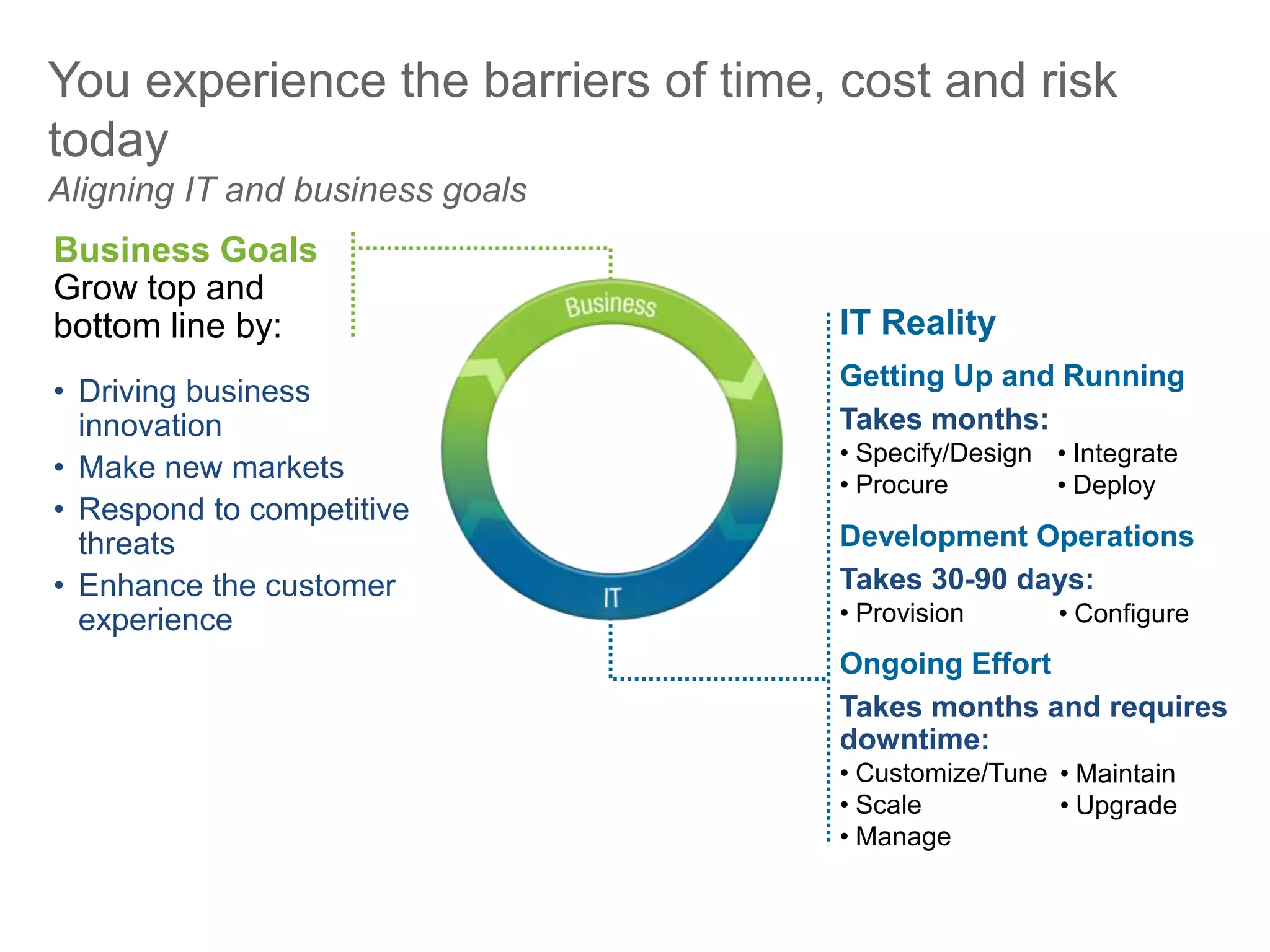 You experience the barriers of time, cost and risk today

Aligning IT and business goals

Business Goals
Grow top and bottom line by:

• Driving business innovation
• Make new markets
• Respond to competitive threats
• Enhance the customer experience

Business

IT

IT Reality

Getting Up and Running

Takes months:
• Specify/Design
• Procure
• Integrate
• Deploy

Development Operations

Takes 30-90 days:
• Provision
• Configure

Ongoing Effort

Takes months and requires downtime:
• Customize/Tune
• Scale
• Manage
• Maintain
• Upgrade